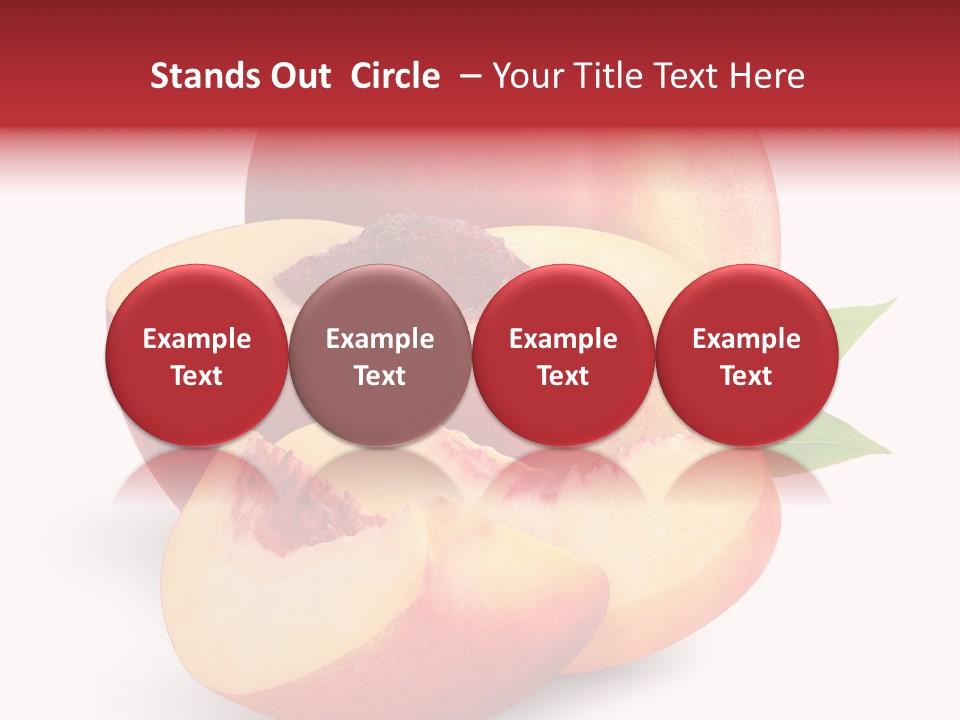 Stands Out Circle – Your Title Text Here

Example Text

Example Text

Example Text

Example Text